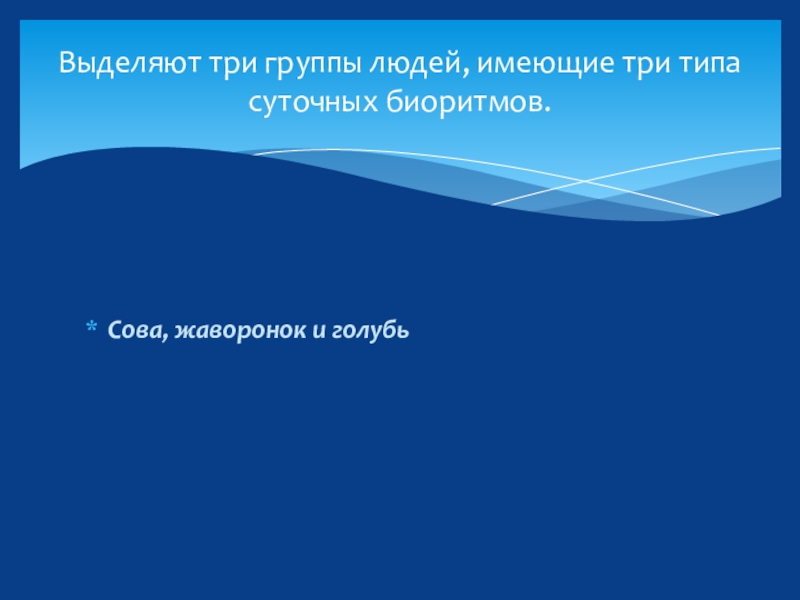 Выделяют три группы людей, имеющие три типа суточных биоритмов.

* Сова, жаворонок и голубь